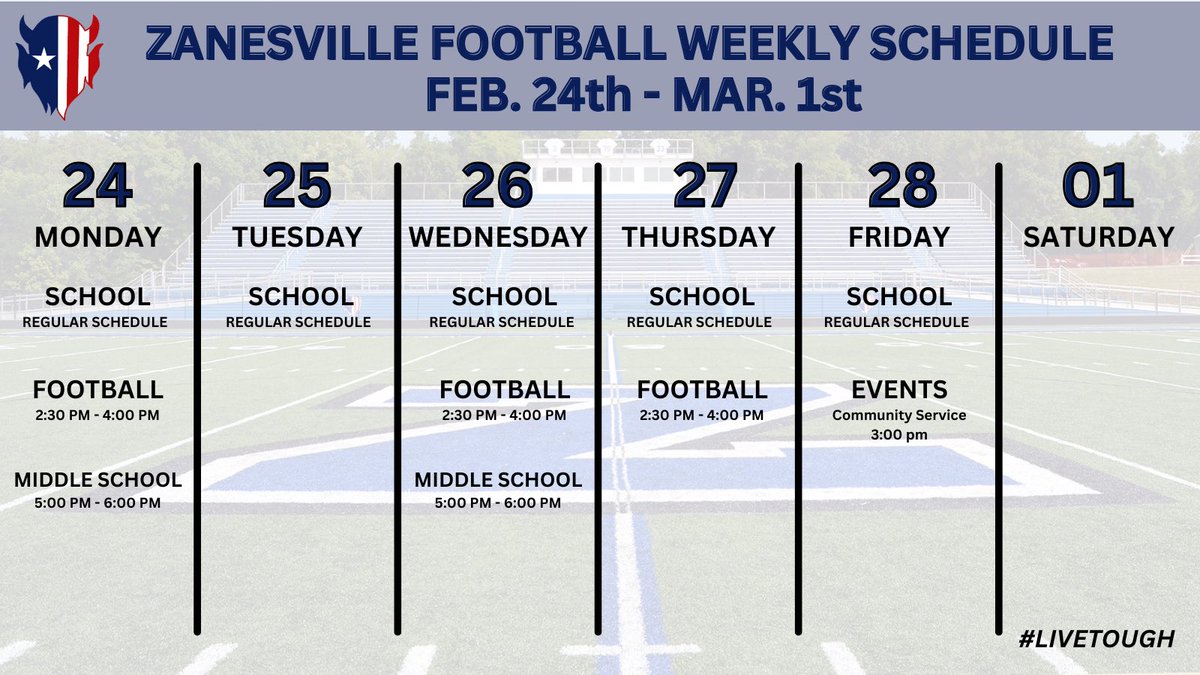 ZANESVILLE FOOTBALL WEEKLY SCHEDULE
FEB. 24th - MAR. 1st

24
MONDAY
SCHOOL
REGULAR SCHEDULE
FOOTBALL
2:30 PM - 4:00 PM
MIDDLE SCHOOL
5:00 PM - 6:00 PM

25
TUESDAY
SCHOOL
REGULAR SCHEDULE

26
WEDNESDAY
SCHOOL
REGULAR SCHEDULE
FOOTBALL
2:30 PM - 4:00 PM
MIDDLE SCHOOL
5:00 PM - 6:00 PM

27
THURSDAY
SCHOOL
REGULAR SCHEDULE
FOOTBALL
2:30 PM - 4:00 PM

28
FRIDAY
SCHOOL
REGULAR SCHEDULE
EVENTS
Community Service
3:00 pm

01
SATURDAY

#LIVETOUGH